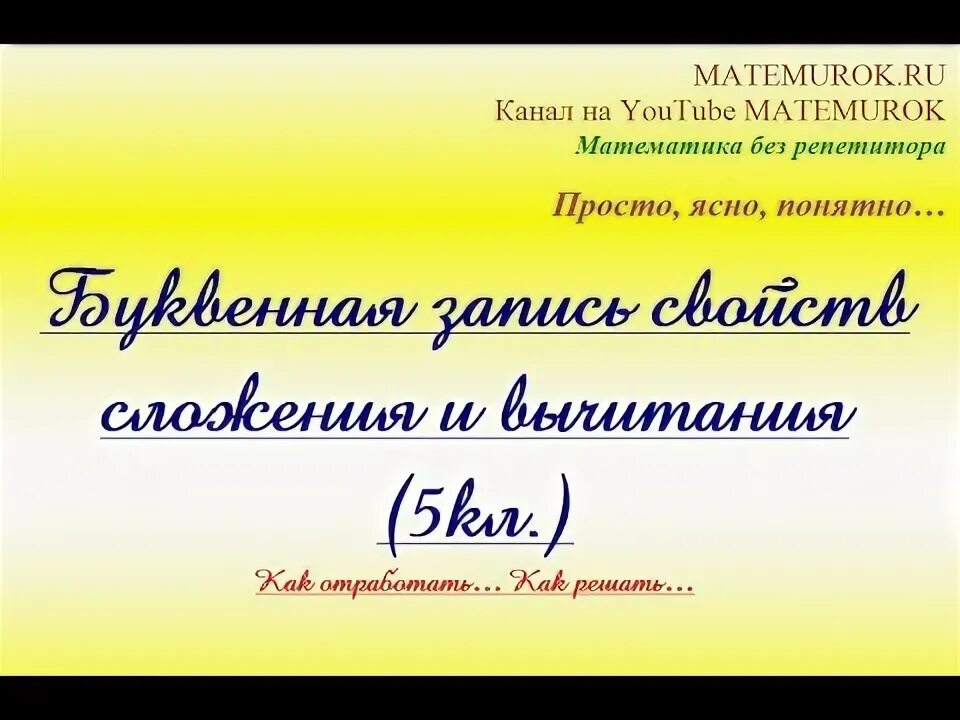 MATEMUROK.RU
Канал на YouTube MATEMUROK
Математика без репетитора

Просто, ясно, понятно…

Буквенная запись свойств сложения и вычитания (5кл.)

Как отработать… Как решать…